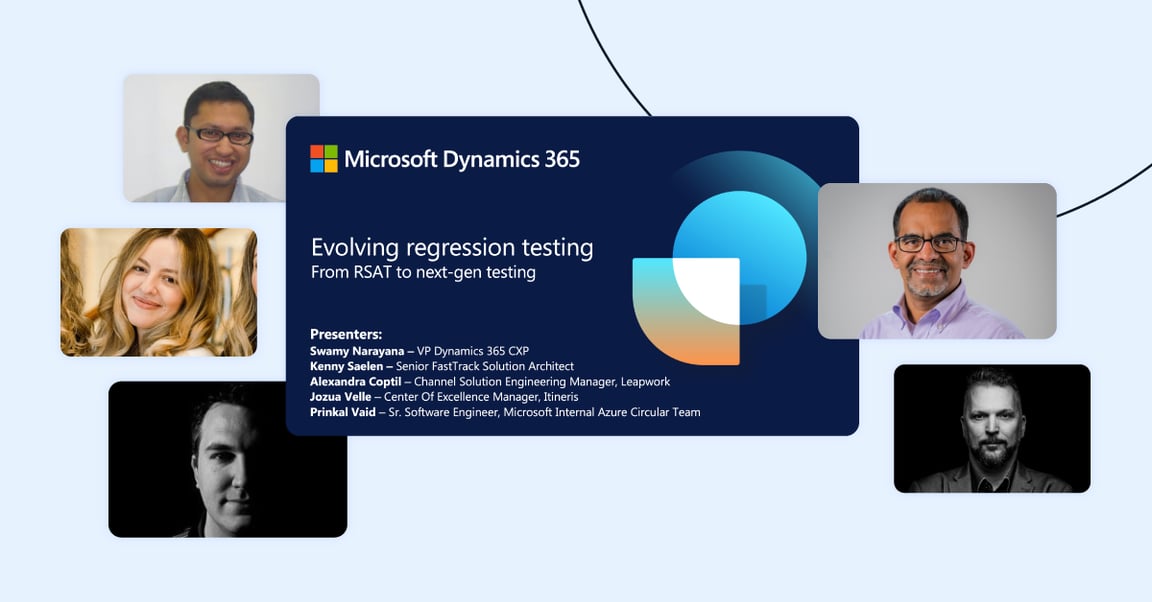 Microsoft Dynamics 365

Evolving regression testing
From RSAT to next-gen testing

Presenters:
Swamy Narayana – VP Dynamics 365 CXP
Kenny Saelen – Senior FastTrack Solution Architect
Alexandra Coptil – Channel Solution Engineering Manager, Leapwork
Jozua Velle – Center Of Excellence Manager, Itineris
Prinkal Vaid – Sr. Software Engineer, Microsoft Internal Azure Circular Team